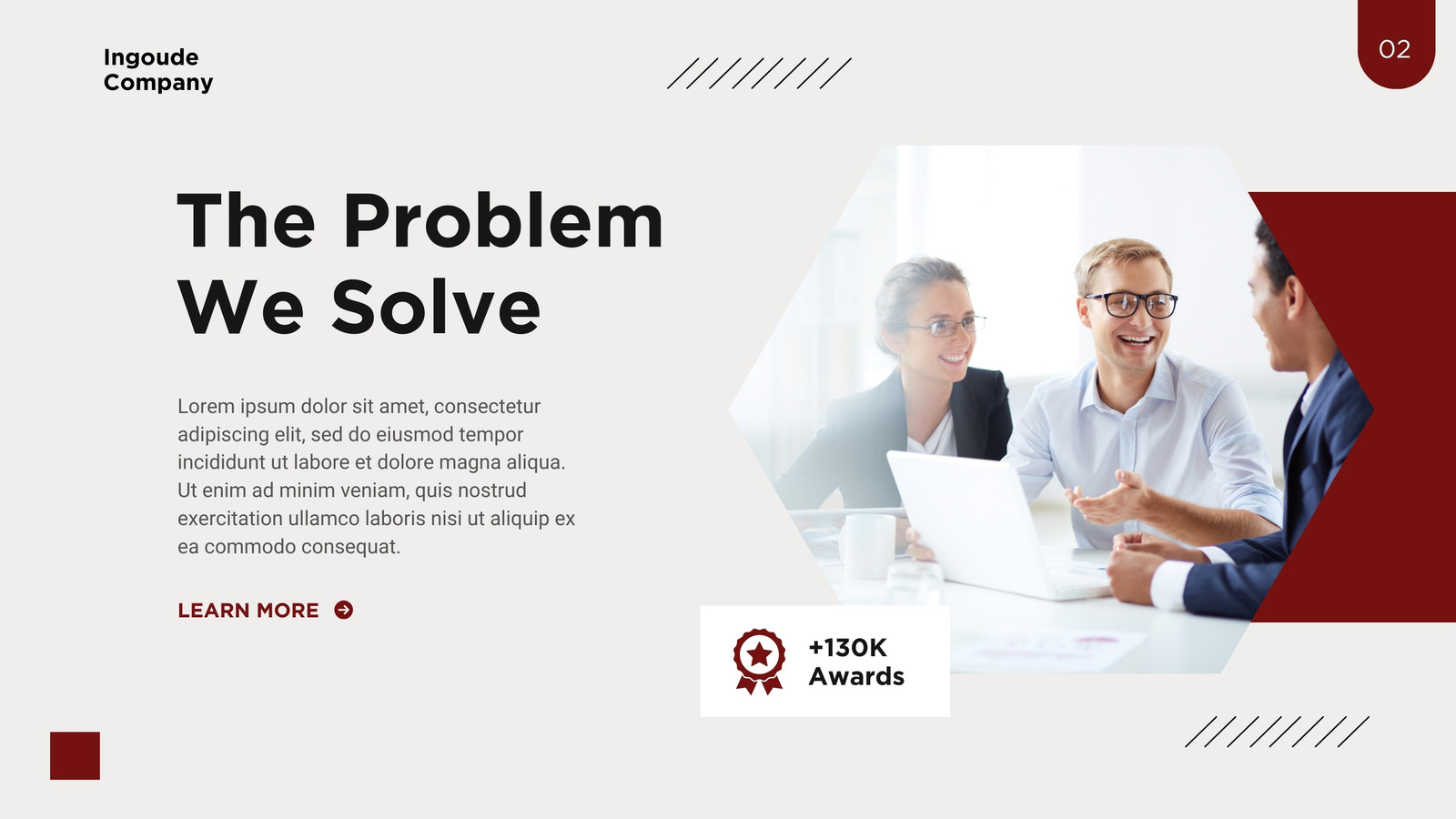 Ingoude Company

02

The Problem We Solve

Lorem ipsum dolor sit amet, consectetur adipiscing elit, sed do eiusmod tempor incididunt ut labore et dolore magna aliqua. Ut enim ad minim veniam, quis nostrud exercitation ullamco laboris nisi ut aliquip ex ea commodo consequat.

LEARN MORE

+130K Awards